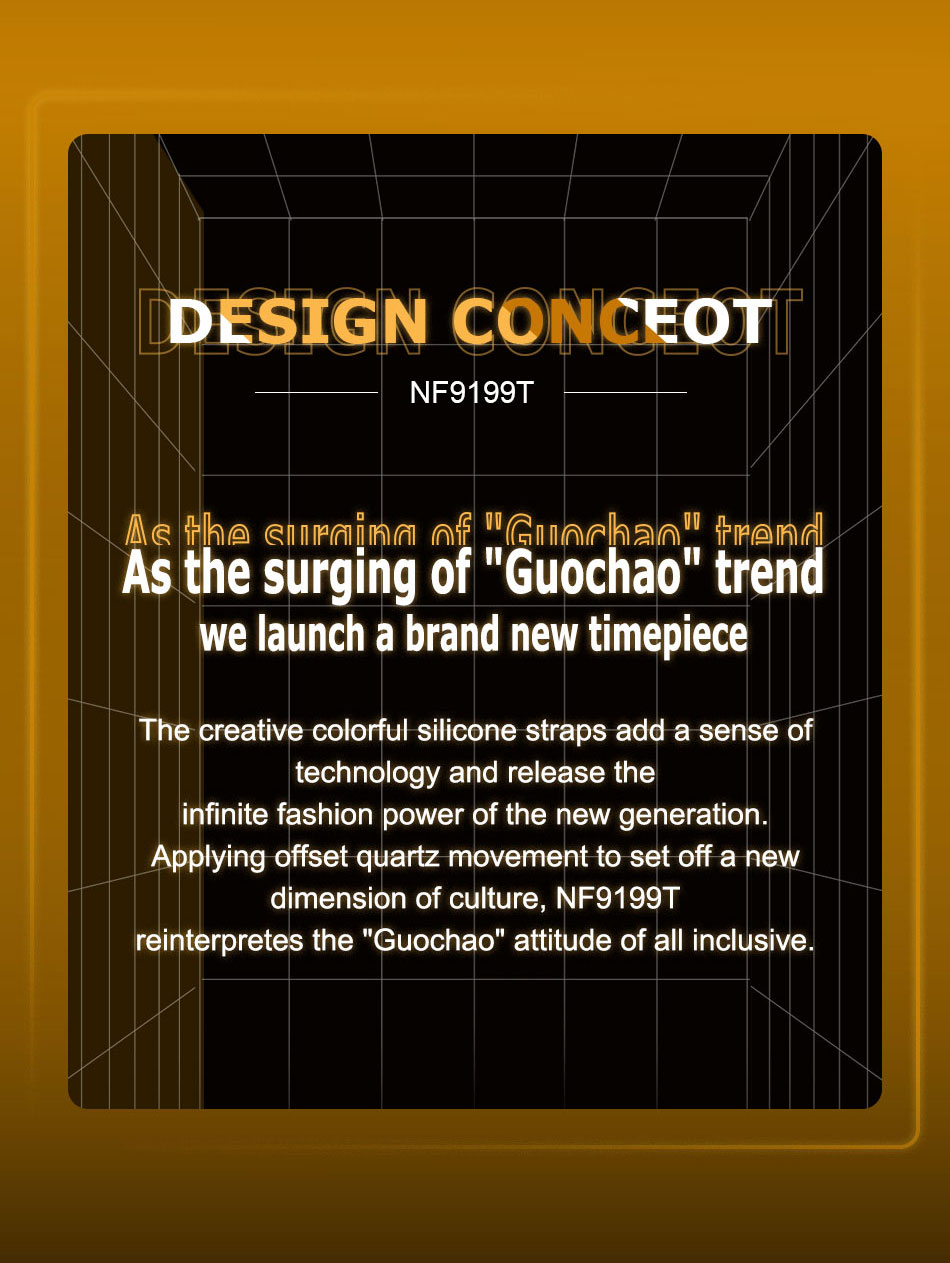 DESIGN CONCEOT

NF9199T

As the surging of "Guochao" trend

As the surging of "Guochao" trend
we launch a brand new timepiece

The creative colorful silicone straps add a sense of technology and release the infinite fashion power of the new generation. Applying offset quartz movement to set off a new dimension of culture, NF9199T reinterpretes the "Guochao" attitude of all inclusive.